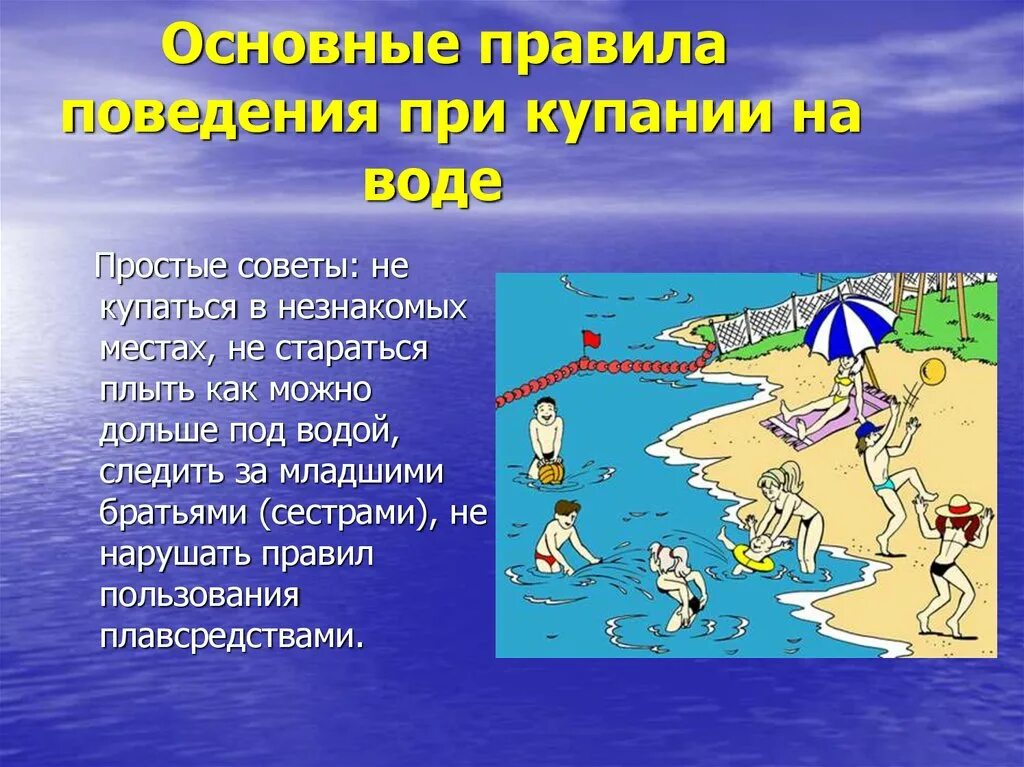 Основные правила поведения при купании на воде

Простые советы: не купаться в незнакомых местах, не стараться плыть как можно дольше под водой, следить за младшими братьями (сестрами), не нарушать правил пользования плавсредствами.